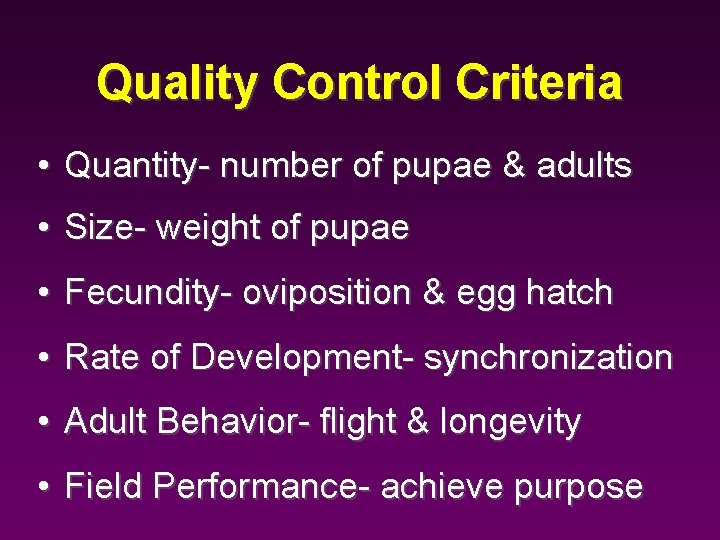 Quality Control Criteria

• Quantity- number of pupae & adults
• Size- weight of pupae
• Fecundity- oviposition & egg hatch
• Rate of Development- synchronization
• Adult Behavior- flight & longevity
• Field Performance- achieve purpose